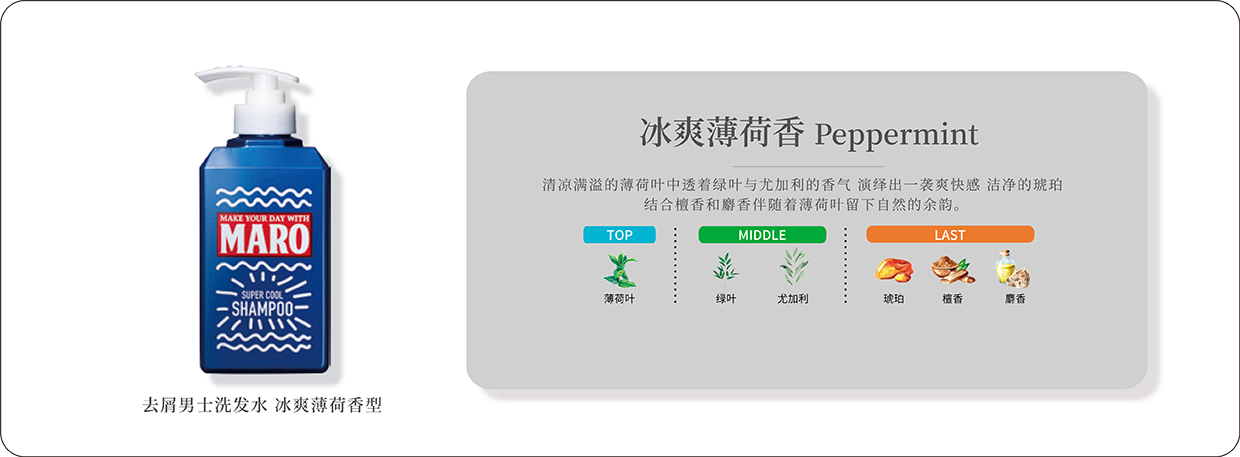 MAKE YOUR DAY WITH
MARO
SUPER COOL
SHAMPOO

去屑男士洗发水 冰爽薄荷香型

冰爽薄荷香 Peppermint

清凉满溢的薄荷叶中透着绿叶与尤加利的香气 演绎出一袭爽快感 洁净的琥珀结合檀香和麝香伴随着薄荷叶留下自然的余韵。

TOP
薄荷叶

MIDDLE
绿叶
尤加利

LAST
琥珀
檀香
麝香